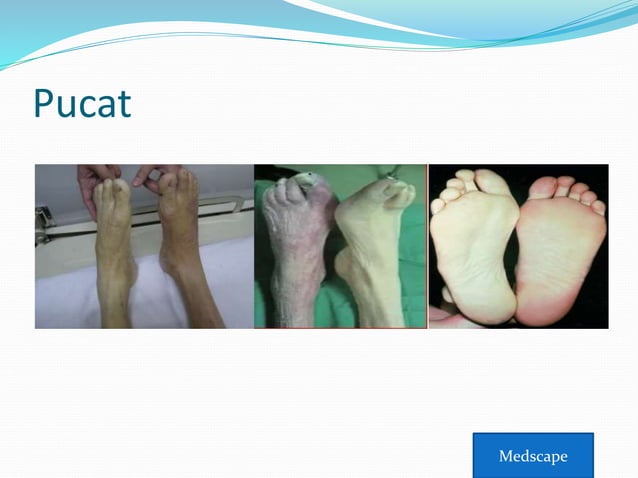 Pucat

Medscape